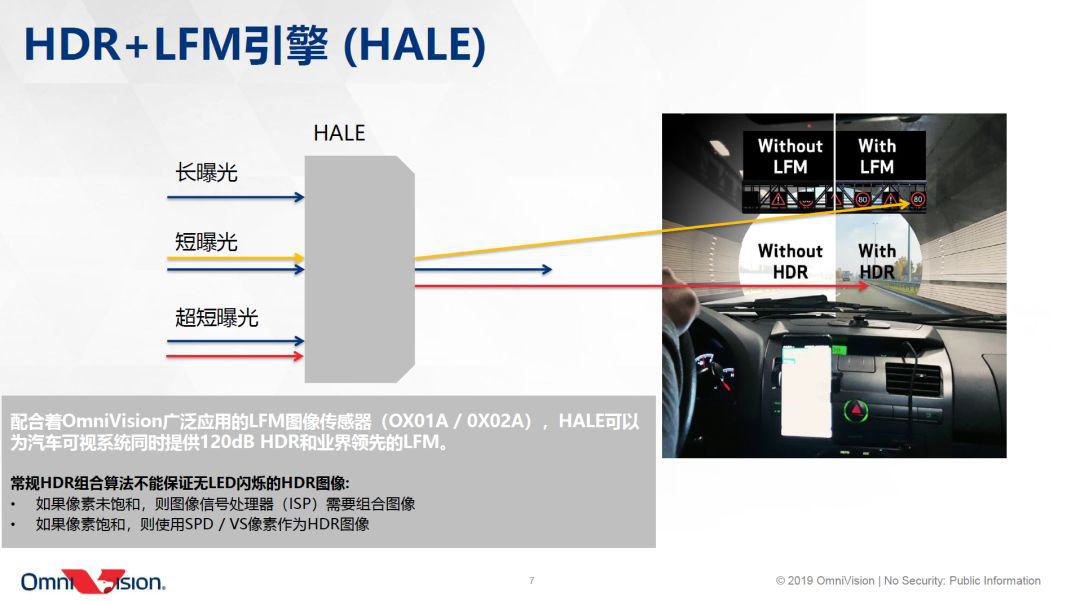 HDR+LFM引擎 (HALE)

HALE

长曝光

短曝光

超短曝光

Without LFM

With LFM

80

80

Without HDR

With HDR

配合着OmniVision广泛应用的LFM图像传感器（OX01A / 0X02A），HALE可以为汽车可视系统同时提供120dB HDR和业界领先的LFM。

常规HDR组合算法不能保证无LED闪烁的HDR图像:
• 如果像素未饱和，则图像信号处理器（ISP）需要组合图像
• 如果像素饱和，则使用SPD / VS像素作为HDR图像

OmniVision.

7

© 2019 OmniVision | No Security: Public Information